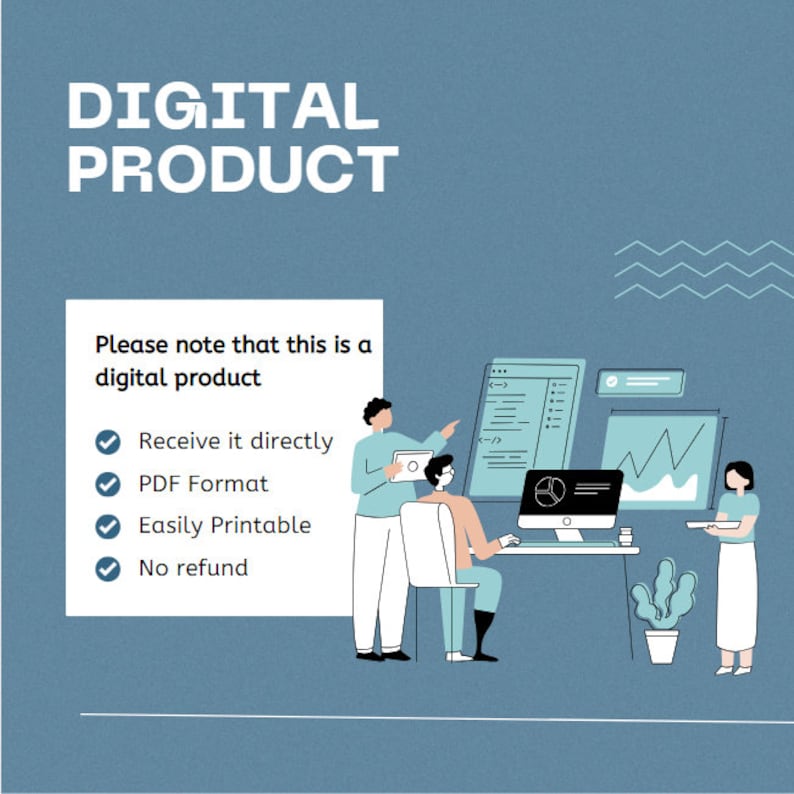 DIGITAL PRODUCT

Please note that this is a digital product

Receive it directly
PDF Format
Easily Printable
No refund